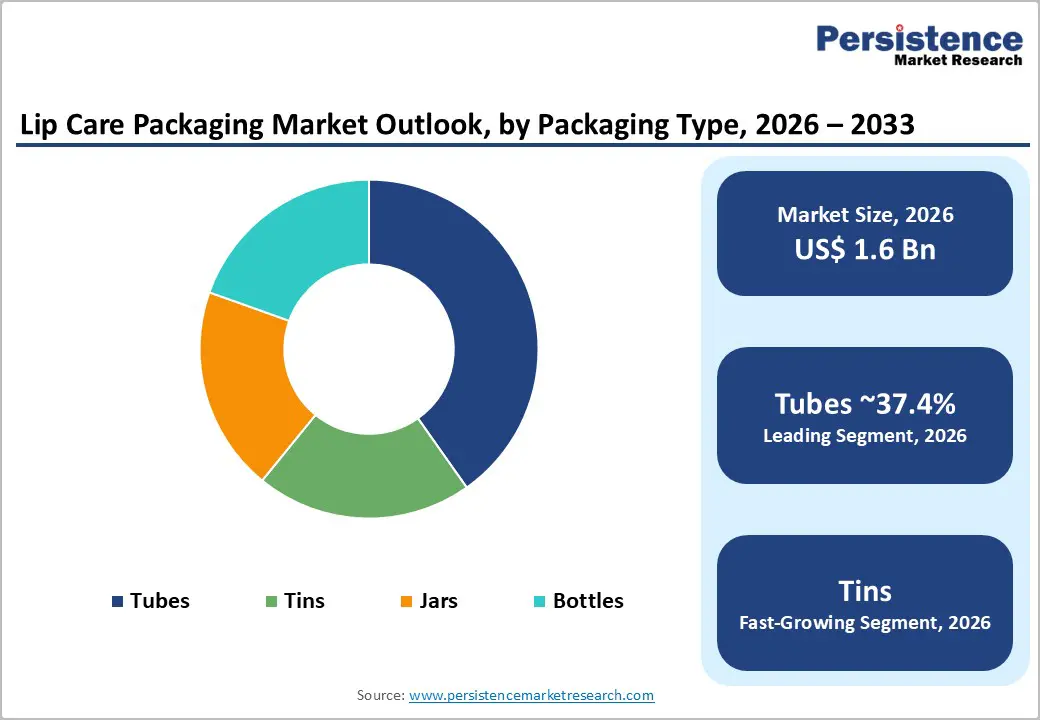 Persistence
Market Research

Lip Care Packaging Market Outlook, by Packaging Type, 2026 – 2033

Tubes
Tins
Jars
Bottles

Market Size, 2026
US$ 1.6 Bn

Tubes ~37.4%
Leading Segment, 2026

Tins
Fast-Growing Segment, 2026

Source: www.persistencemarketresearch.com